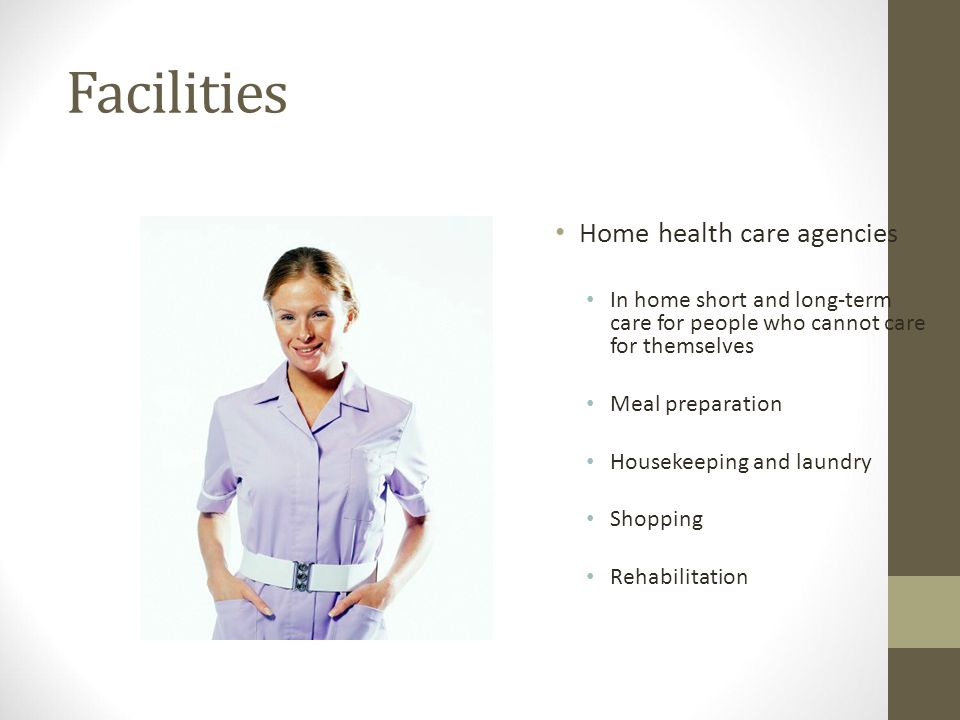 Facilities

• Home health care agencies

• In home short and long-term care for people who cannot care for themselves

• Meal preparation

• Housekeeping and laundry

• Shopping

• Rehabilitation